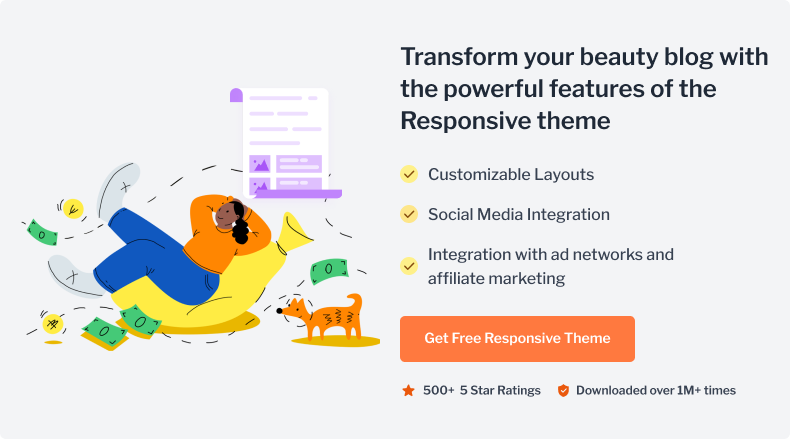 Transform your beauty blog with the powerful features of the Responsive theme

Customizable Layouts

Social Media Integration

Integration with ad networks and affiliate marketing

Get Free Responsive Theme

500+ 5 Star Ratings

Downloaded over 1M+ times